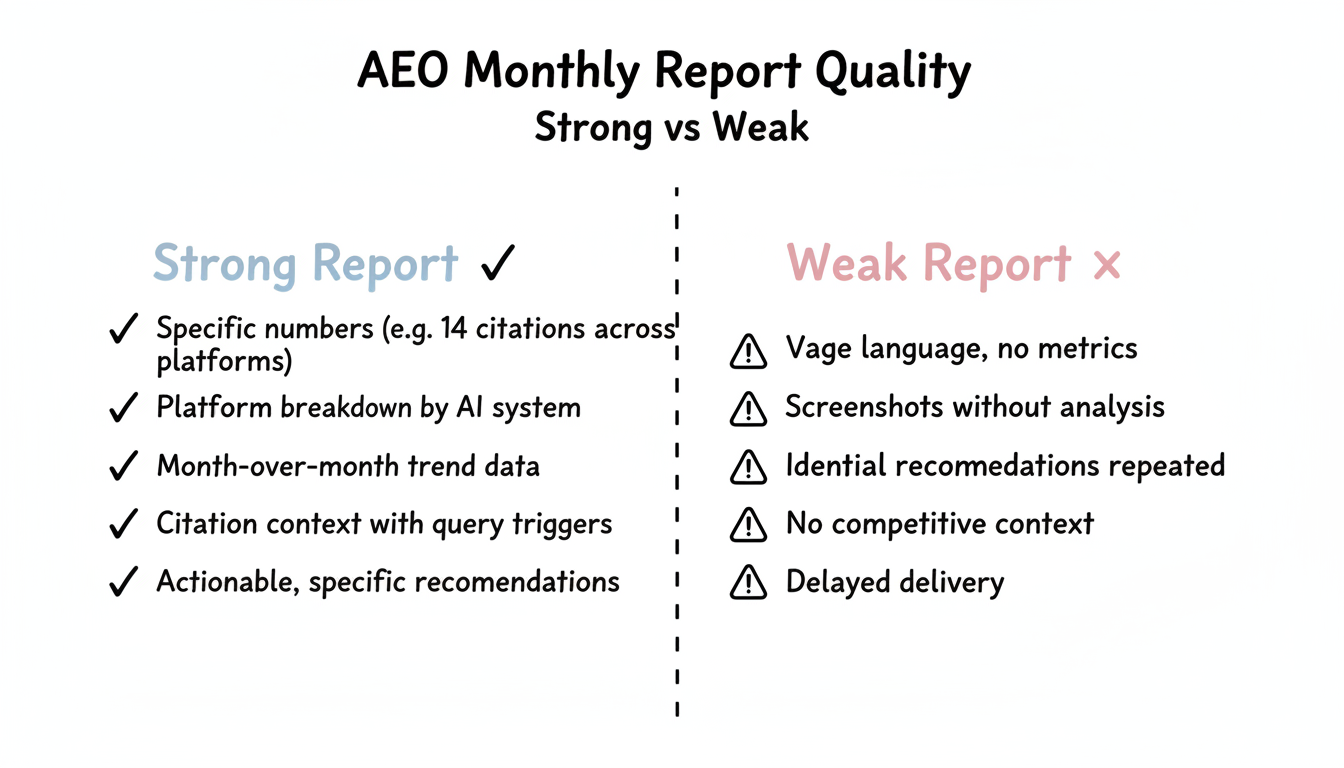 AEO Monthly Report Quality
Strong vs Weak

Strong Report ✓

✓ Specific numbers (e.g. 14 citations across platforms)

✓ Platform breakdown by AI system

✓ Month-over-month trend data

✓ Citation context with query triggers

✓ Actionable, specific recomendations

Weak Report ×

⚠ Vage language, no metrics

⚠ Screenshots without analysis

⚠ Idential recomedations repeated

⚠ No competitive context

⚠ Delayed delivery